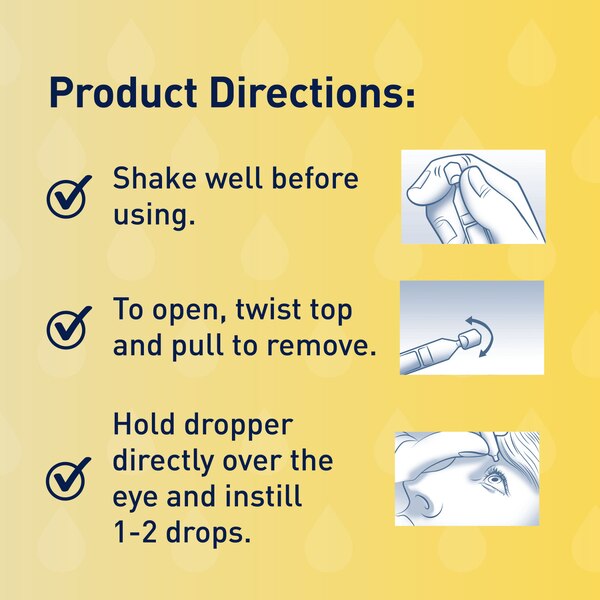 Product Directions:

Shake well before using.

To open, twist top and pull to remove.

Hold dropper directly over the eye and instill 1-2 drops.